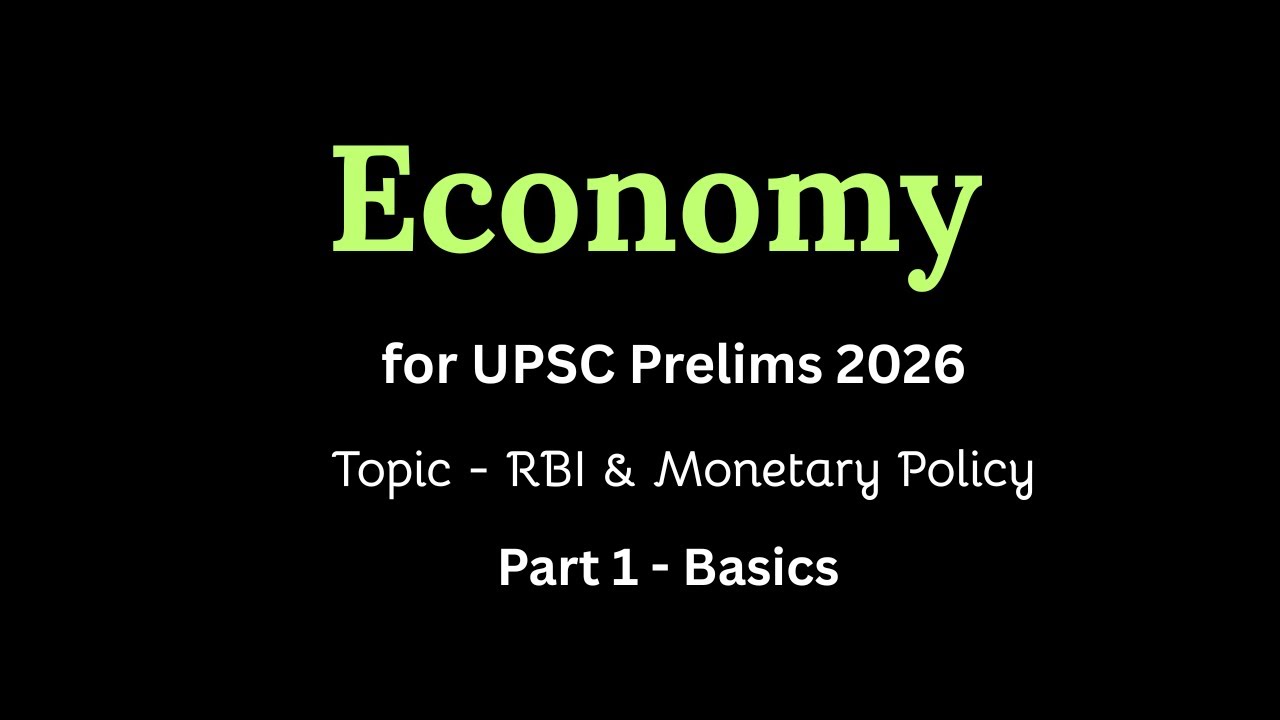 Economy

for UPSC Prelims 2026

Topic - RBI & Monetary Policy

Part 1 - Basics